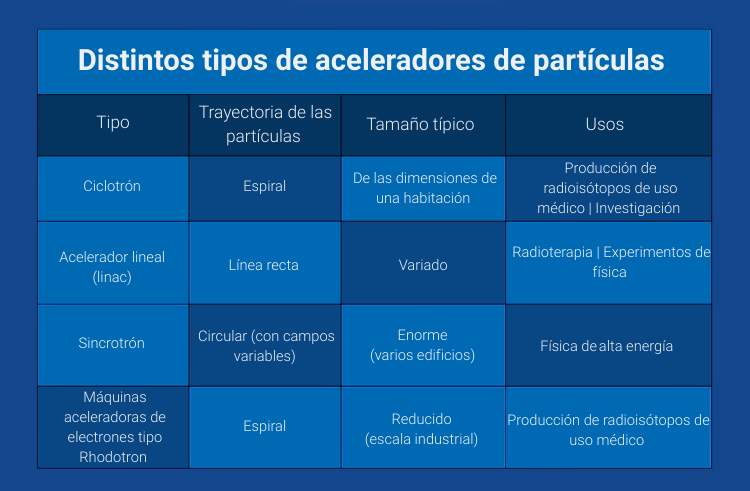 Distintos tipos de aceleradores de partículas

| Tipo | Trayectoria de las partículas | Tamaño típico | Usos |
|---|---|---|---|
| Ciclotrón | Espiral | De las dimensiones de una habitación | Producción de radioisótopos de uso médico \| Investigación |
| Acelerador lineal (linac) | Línea recta | Variado | Radioterapia \| Experimentos de física |
| Sincrotrón | Circular (con campos variables) | Enorme (varios edificios) | Física de alta energía |
| Máquinas aceleradoras de electrones tipo Rhodotron | Espiral | Reducido (escala industrial) | Producción de radioisótopos de uso médico |